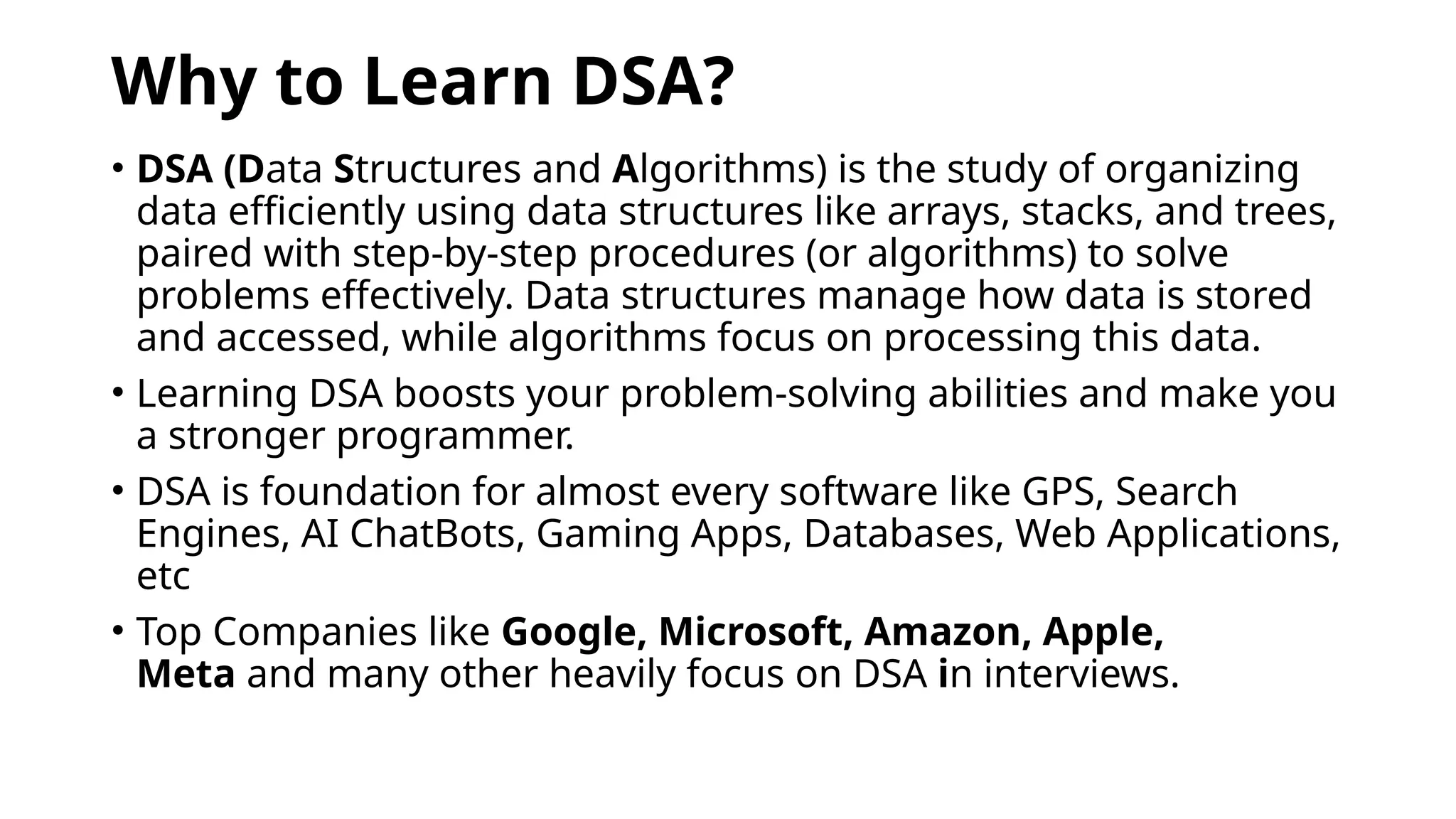 Why to Learn DSA?

• DSA (Data Structures and Algorithms) is the study of organizing data efficiently using data structures like arrays, stacks, and trees, paired with step-by-step procedures (or algorithms) to solve problems effectively. Data structures manage how data is stored and accessed, while algorithms focus on processing this data.

• Learning DSA boosts your problem-solving abilities and make you a stronger programmer.

• DSA is foundation for almost every software like GPS, Search Engines, AI ChatBots, Gaming Apps, Databases, Web Applications, etc

• Top Companies like Google, Microsoft, Amazon, Apple, Meta and many other heavily focus on DSA in interviews.